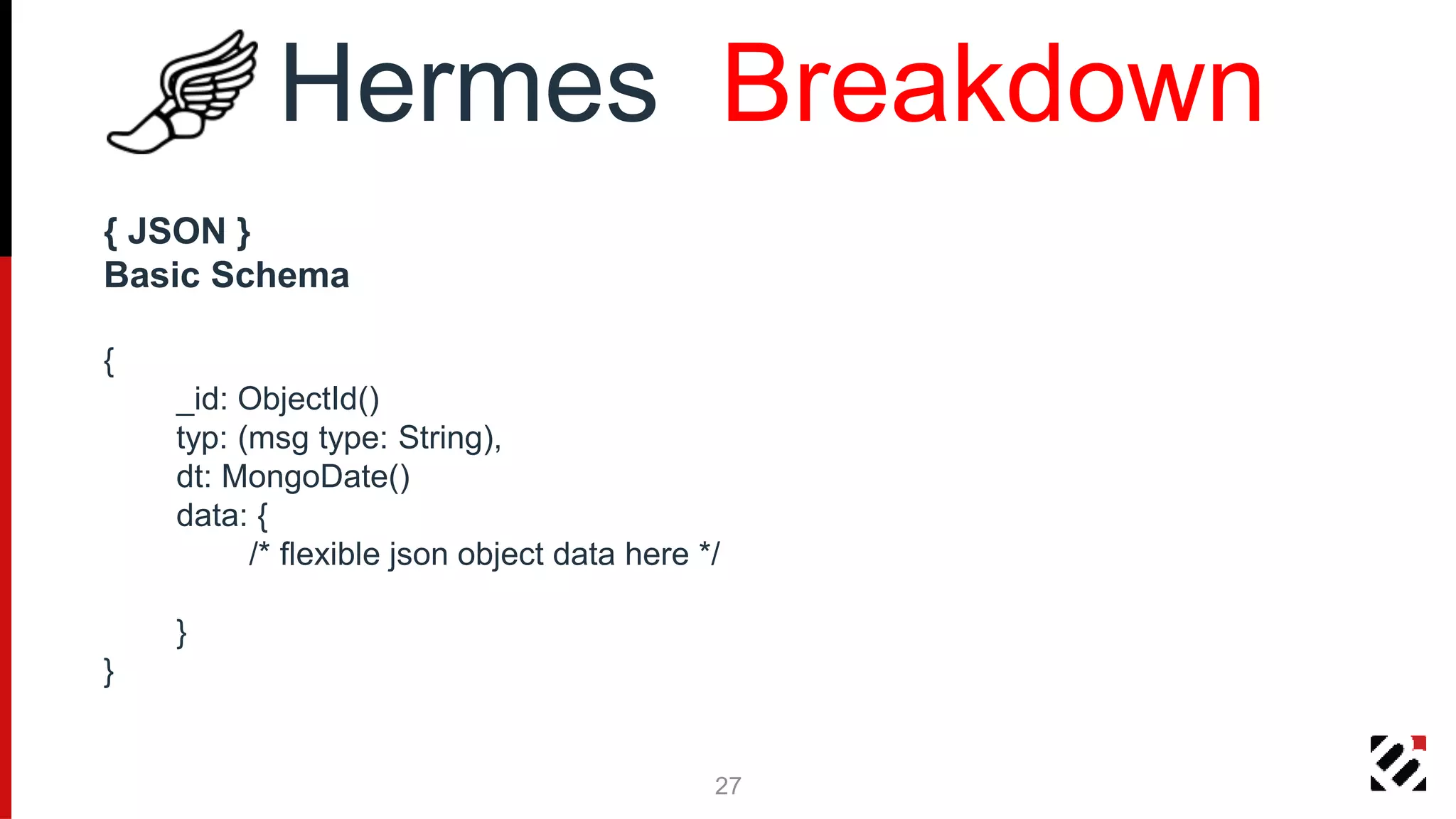 Hermes Breakdown

{ JSON }
Basic Schema

{
_id: ObjectId()
typ: (msg type: String),
dt: MongoDate()
data: {
/* flexible json object data here */

}
}

27